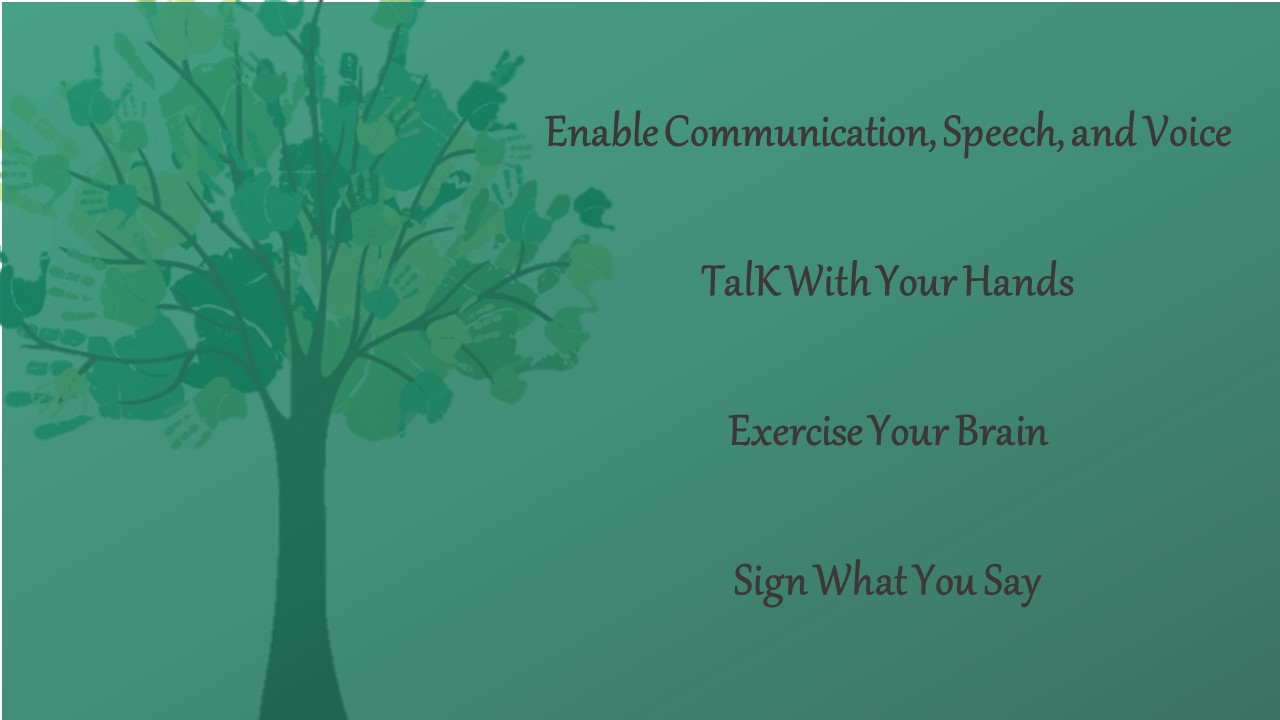 Enable Communication, Speech, and Voice

TalK With Your Hands

Exercise Your Brain

Sign What You Say